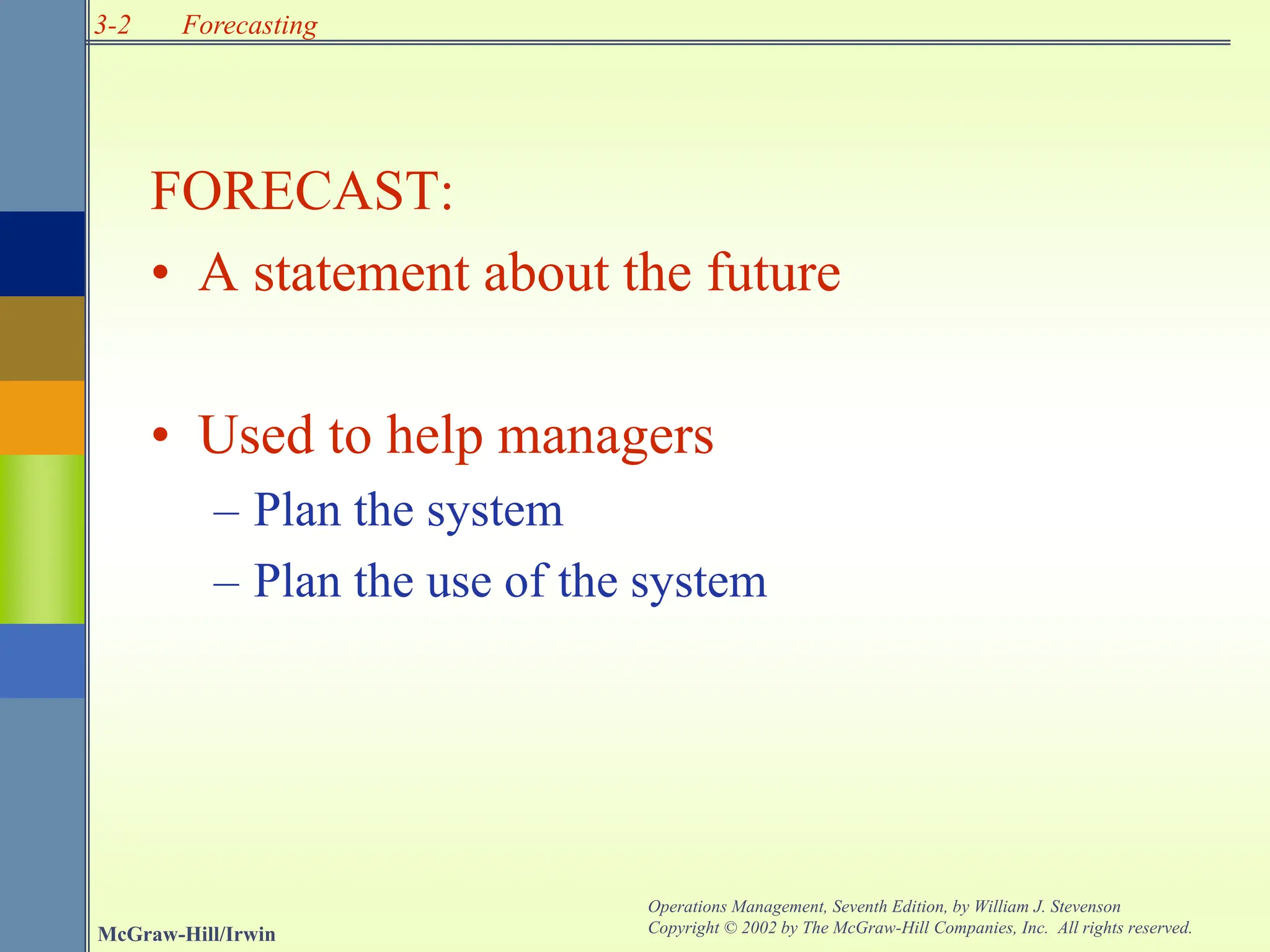 3-2 Forecasting

FORECAST:

• A statement about the future

• Used to help managers
– Plan the system
– Plan the use of the system

McGraw-Hill/Irwin

Operations Management, Seventh Edition, by William J. Stevenson
Copyright © 2002 by The McGraw-Hill Companies, Inc. All rights reserved.